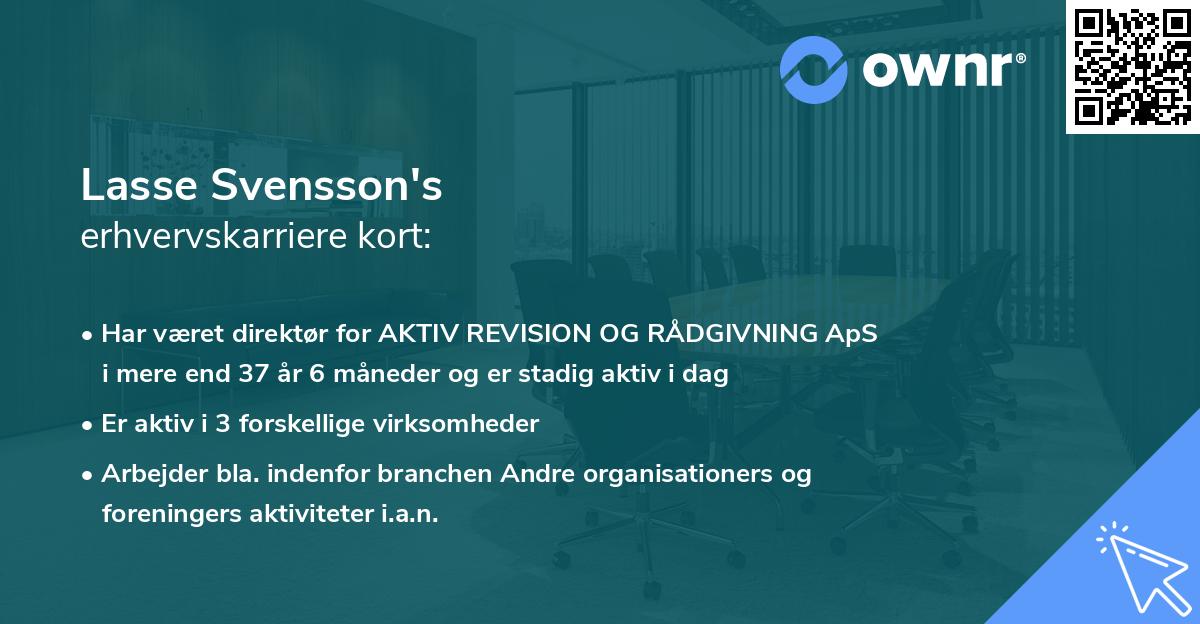 ownr®

Lasse Svensson's
erhvervskarriere kort:

• Har været direktør for AKTIV REVISION OG RÅDGIVNING ApS i mere end 37 år 6 måneder og er stadig aktiv i dag

• Er aktiv i 3 forskellige virksomheder

• Arbejder bla. indenfor branchen Andre organisationers og foreningers aktiviteter i.a.n.